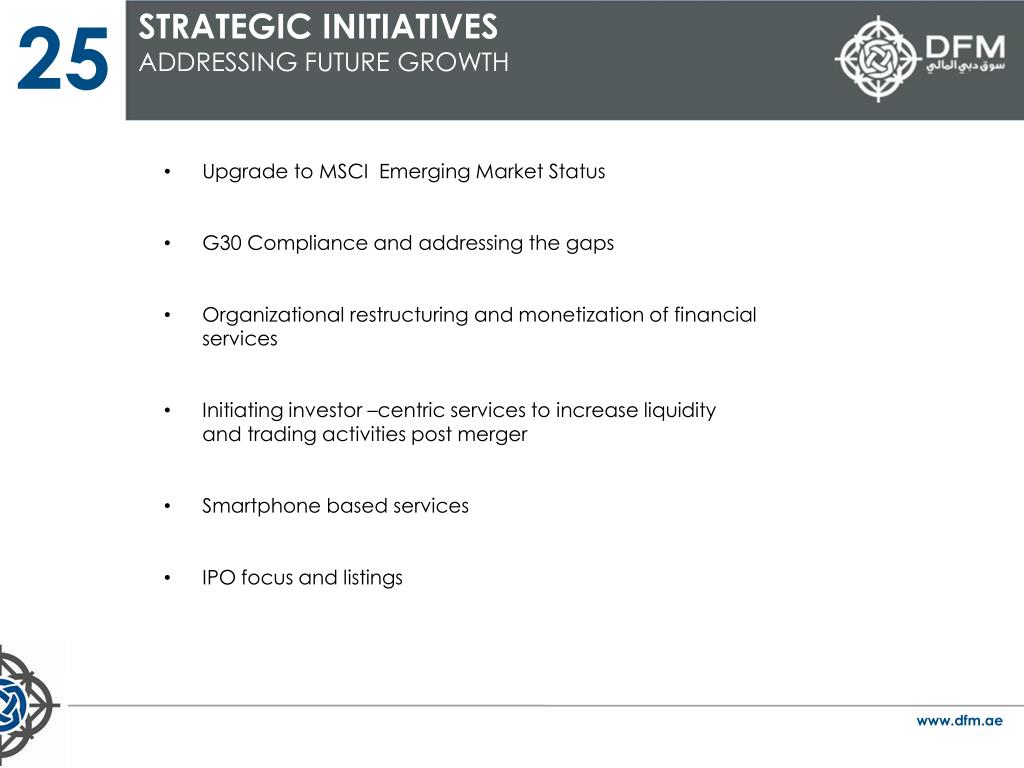 25

STRATEGIC INITIATIVES
ADDRESSING FUTURE GROWTH

DFM
سوق دبي المالي

• Upgrade to MSCI Emerging Market Status

• G30 Compliance and addressing the gaps

• Organizational restructuring and monetization of financial services

• Initiating investor –centric services to increase liquidity and trading activities post merger

• Smartphone based services

• IPO focus and listings

www.dfm.ae